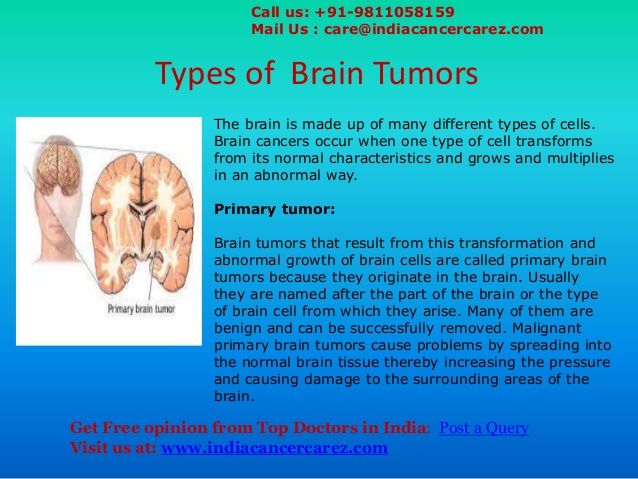 Call us: +91-9811058159
Mail Us : care@indiacancercarez.com

Types of Brain Tumors

Primary brain tumor

The brain is made up of many different types of cells. Brain cancers occur when one type of cell transforms from its normal characteristics and grows and multiplies in an abnormal way.

Primary tumor:

Brain tumors that result from this transformation and abnormal growth of brain cells are called primary brain tumors because they originate in the brain. Usually they are named after the part of the brain or the type of brain cell from which they arise. Many of them are benign and can be successfully removed. Malignant primary brain tumors cause problems by spreading into the normal brain tissue thereby increasing the pressure and causing damage to the surrounding areas of the brain.

Get Free opinion from Top Doctors in India: Post a Query
Visit us at: www.indiacancercarez.com